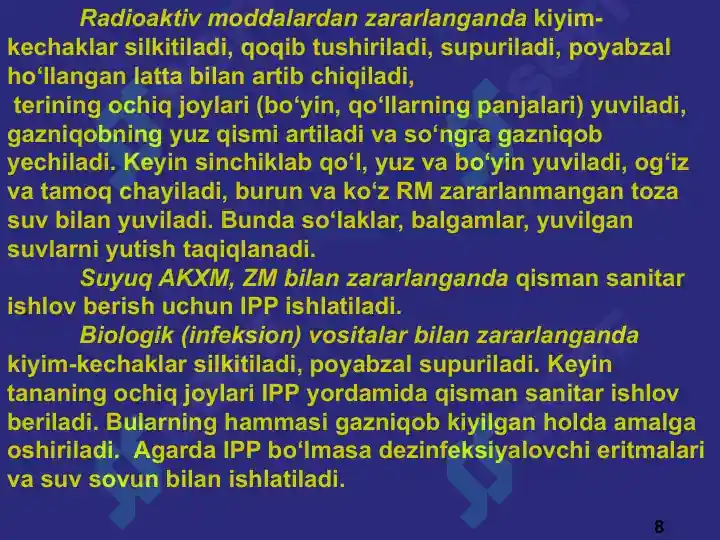 Radioaktiv moddalardan zararlanganda kiyim-kechaklar silkitiladi, qoqib tushiriladi, supuriladi, poyabzal ho‘llangan latta bilan artib chiqiladi,
terining ochiq joylari (bo‘yin, qo‘llarning panjalari) yuviladi, gazniqobning yuz qismi artiladi va so‘ngra gazniqob yechiladi. Keyin sinchiklab qo‘l, yuz va bo‘yin yuviladi, og‘iz va tamoq chayiladi, burun va ko‘z RM zararlanmangan toza suv bilan yuviladi. Bunda so‘laklar, balgamlar, yuvilgan suvlarni yutish taqiqlanadi.

Suyuq AKXM, ZM bilan zararlanganda qisman sanitar ishlov berish uchun IPP ishlatiladi.

Biologik (infeksion) vositalar bilan zararlanganda kiyim-kechaklar silkitiladi, poyabzal supuriladi. Keyin tananing ochiq joylari IPP yordamida qisman sanitar ishlov beriladi. Bularning hammasi gazniqob kiyilgan holda amalga oshiriladi. Agarda IPP bo‘lmasa dezinfeksiyalovchi eritmalari va suv sovun bilan ishlatiladi.

8